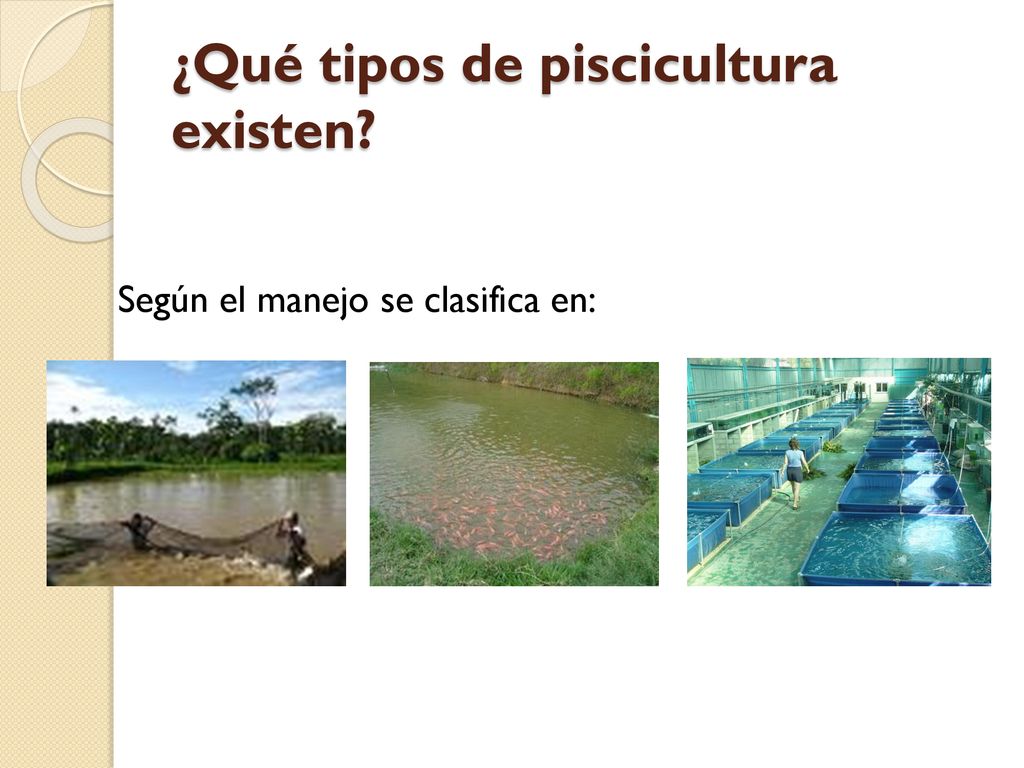 ¿Qué tipos de piscicultura existen?

Según el manejo se clasifica en: